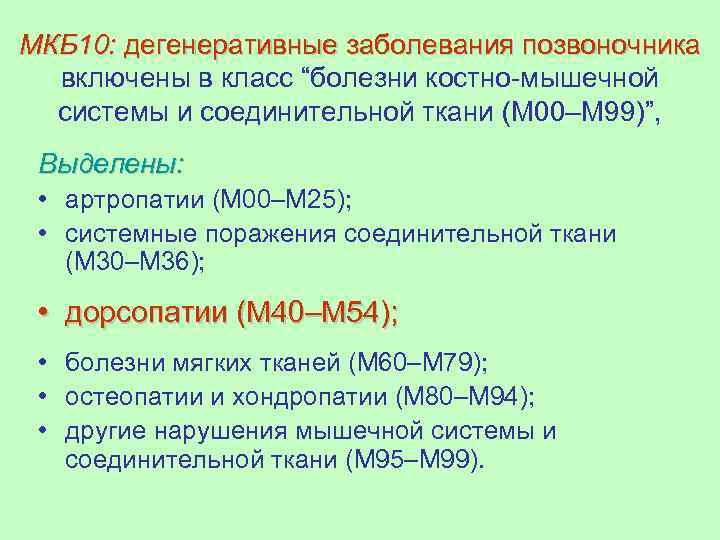 МКБ10: дегенеративные заболевания позвоночника включены в класс “болезни костно-мышечной системы и соединительной ткани (М00–М99)”,

Выделены:
• артропатии (М00–М25);
• системные поражения соединительной ткани (М30–М36);
• дорсопатии (М40–М54);
• болезни мягких тканей (М60–М79);
• остеопатии и хондропатии (М80–М94);
• другие нарушения мышечной системы и соединительной ткани (М95–М99).